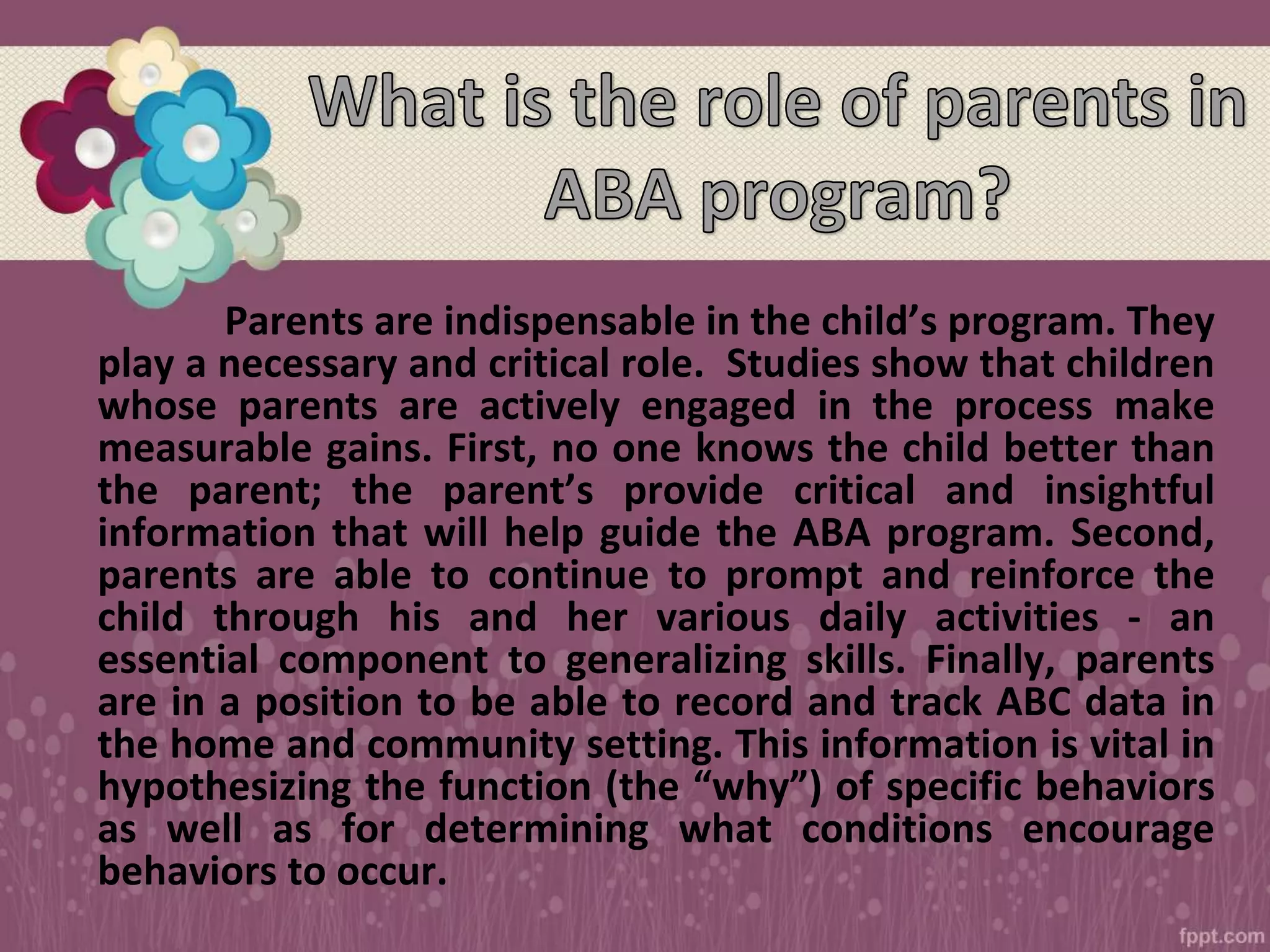 What is the role of parents in ABA program?

Parents are indispensable in the child’s program. They play a necessary and critical role.  Studies show that children whose parents are actively engaged in the process make measurable gains. First, no one knows the child better than the parent; the parent’s provide critical and insightful information that will help guide the ABA program. Second, parents are able to continue to prompt and reinforce the child through his and her various daily activities - an essential component to generalizing skills. Finally, parents are in a position to be able to record and track ABC data in the home and community setting. This information is vital in hypothesizing the function (the “why”) of specific behaviors as well as for determining what conditions encourage behaviors to occur.

fppt.com